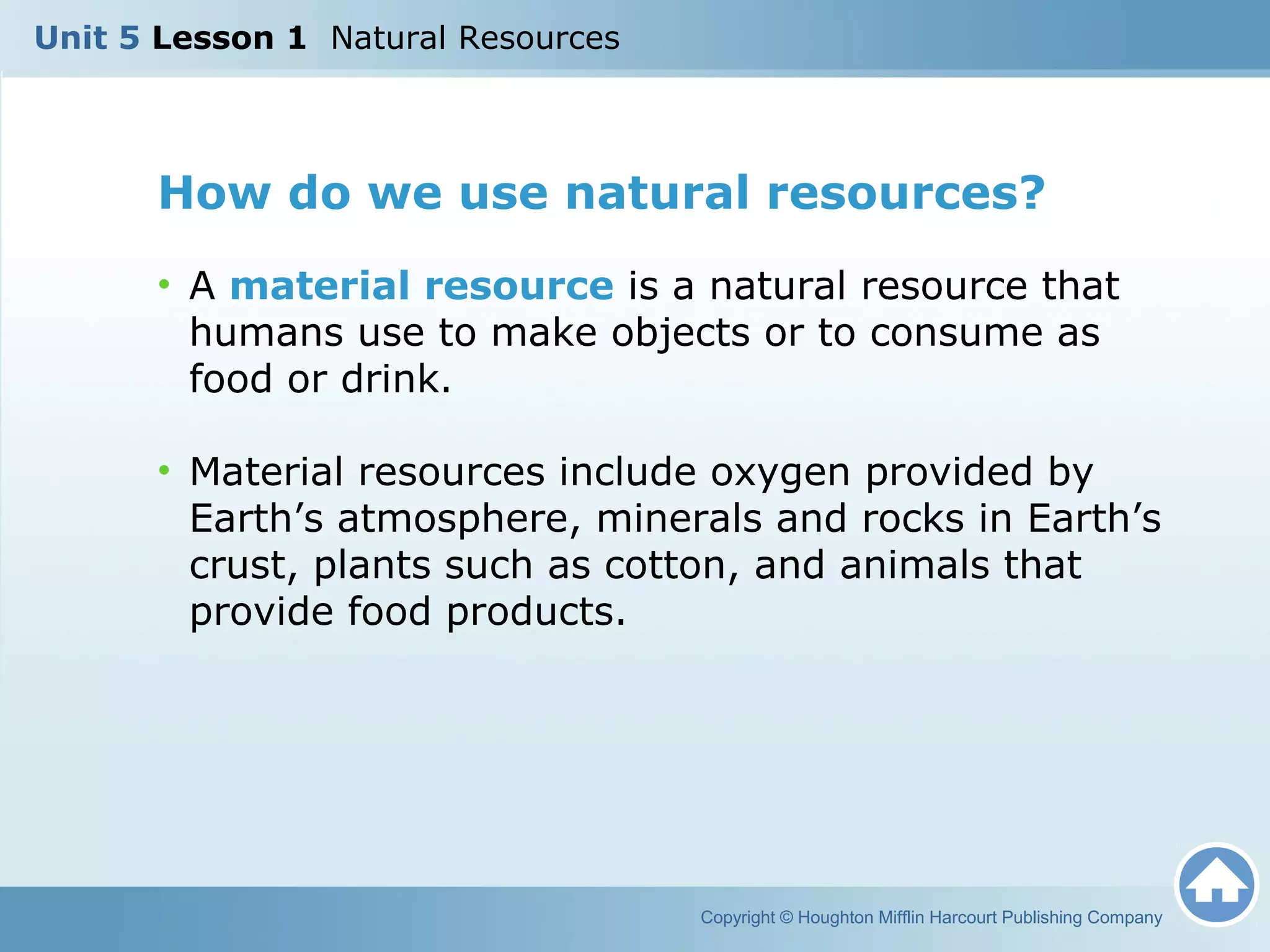 Unit 5 Lesson 1 Natural Resources

How do we use natural resources?

• A material resource is a natural resource that humans use to make objects or to consume as food or drink.

• Material resources include oxygen provided by Earth’s atmosphere, minerals and rocks in Earth’s crust, plants such as cotton, and animals that provide food products.

Copyright © Houghton Mifflin Harcourt Publishing Company